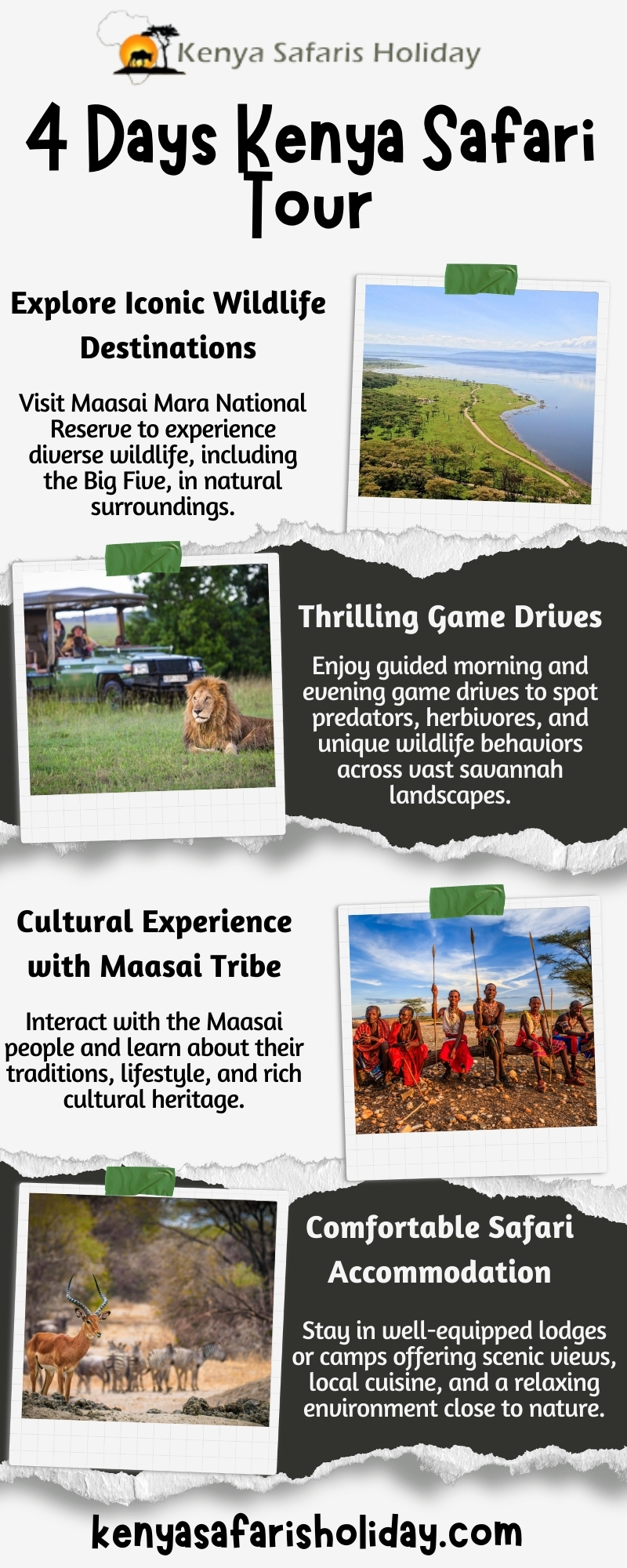 Kenya Safaris Holiday

4 Days Kenya Safari Tour

Explore Iconic Wildlife Destinations

Visit Maasai Mara National Reserve to experience diverse wildlife, including the Big Five, in natural surroundings.

Thrilling Game Drives

Enjoy guided morning and evening game drives to spot predators, herbivores, and unique wildlife behaviors across vast savannah landscapes.

Cultural Experience with Maasai Tribe

Interact with the Maasai people and learn about their traditions, lifestyle, and rich cultural heritage.

Comfortable Safari Accommodation

Stay in well-equipped lodges or camps offering scenic views, local cuisine, and a relaxing environment close to nature.

kenyasafarisholiday.com